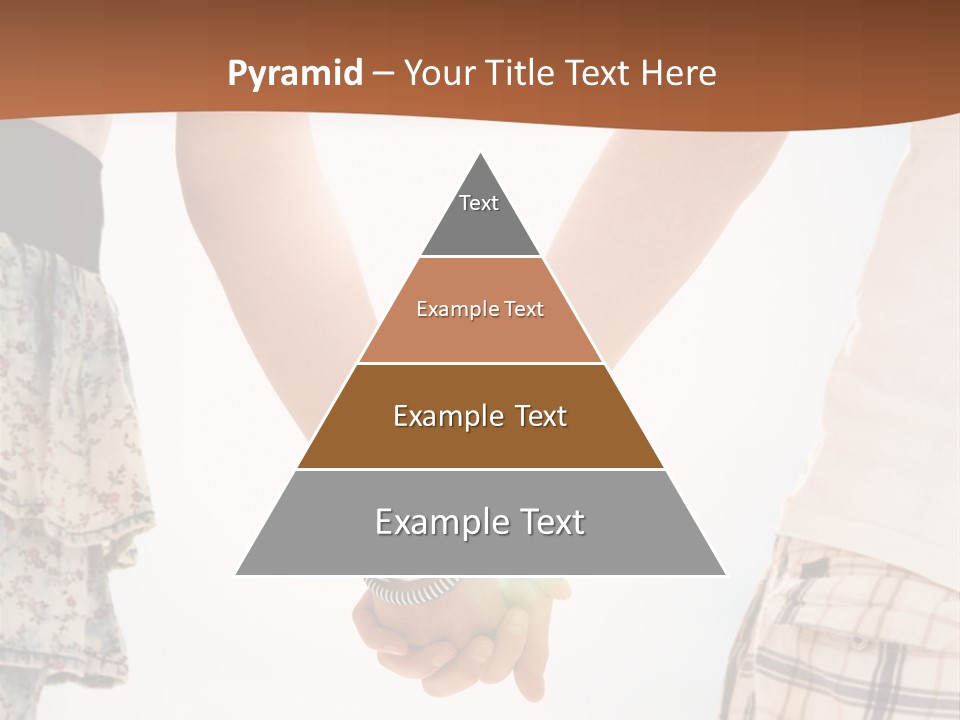 Pyramid – Your Title Text Here

Text

Example Text

Example Text

Example Text